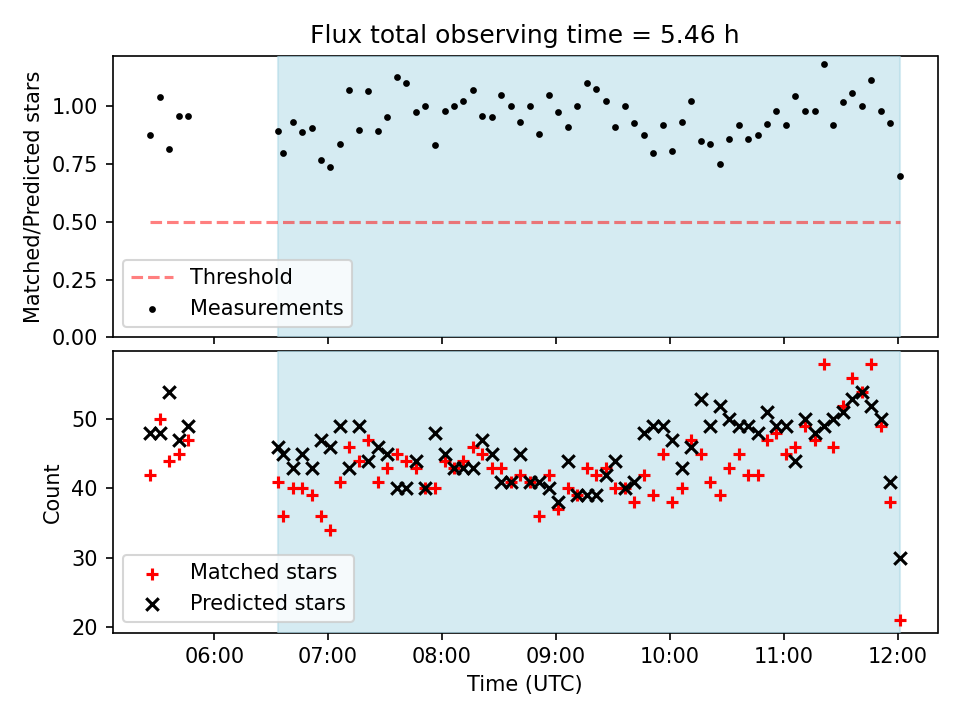 Flux total observing time = 5.46 h

Matched/Predicted stars

1.00
0.75
0.50
0.25
0.00

Threshold
Measurements

Count

50
40
30
20

Matched stars
Predicted stars

06:00
07:00
08:00
09:00
10:00
11:00
12:00

Time (UTC)